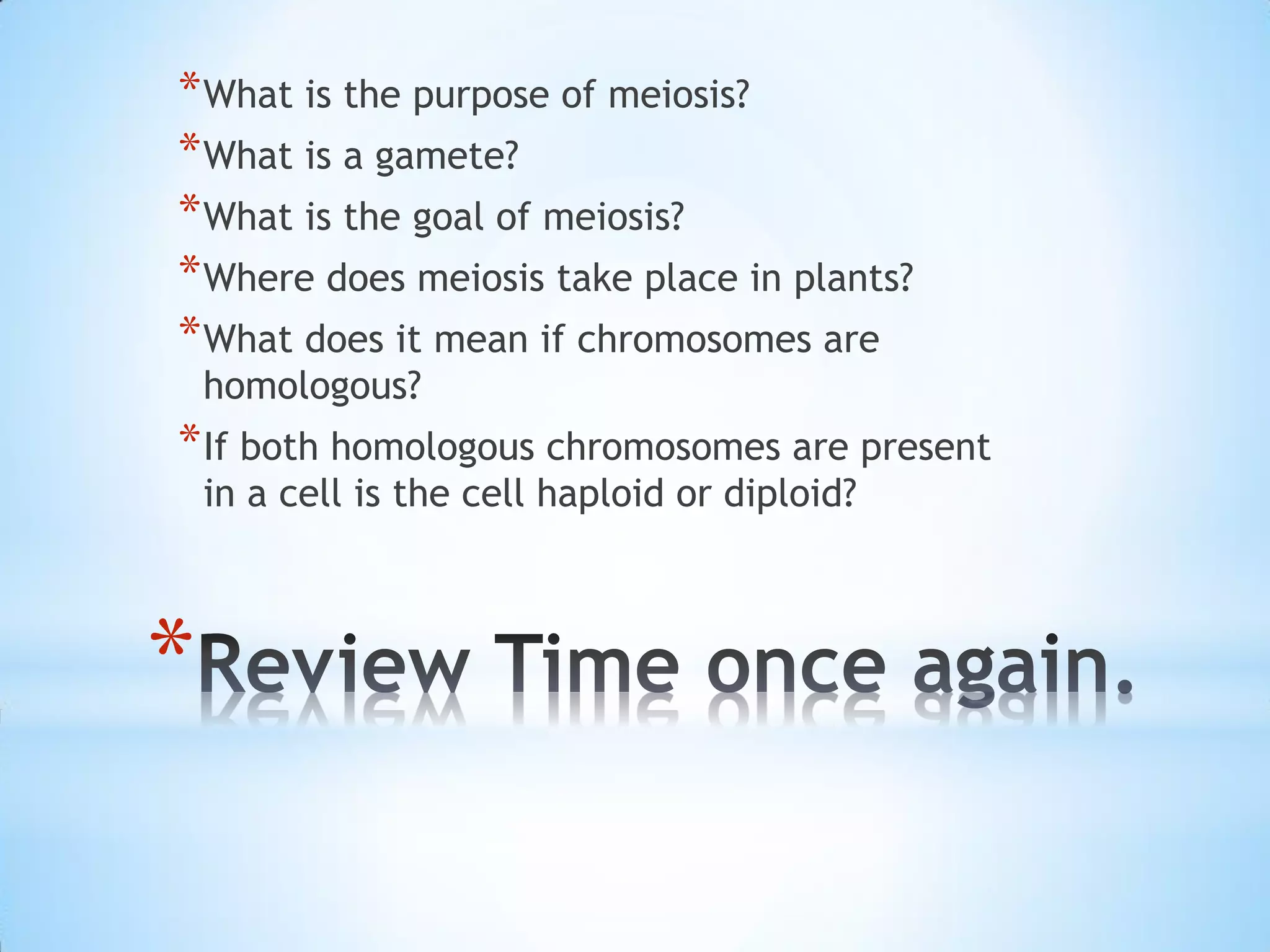 *What is the purpose of meiosis?

*What is a gamete?

*What is the goal of meiosis?

*Where does meiosis take place in plants?

*What does it mean if chromosomes are homologous?

*If both homologous chromosomes are present in a cell is the cell haploid or diploid?

*Review Time once again.